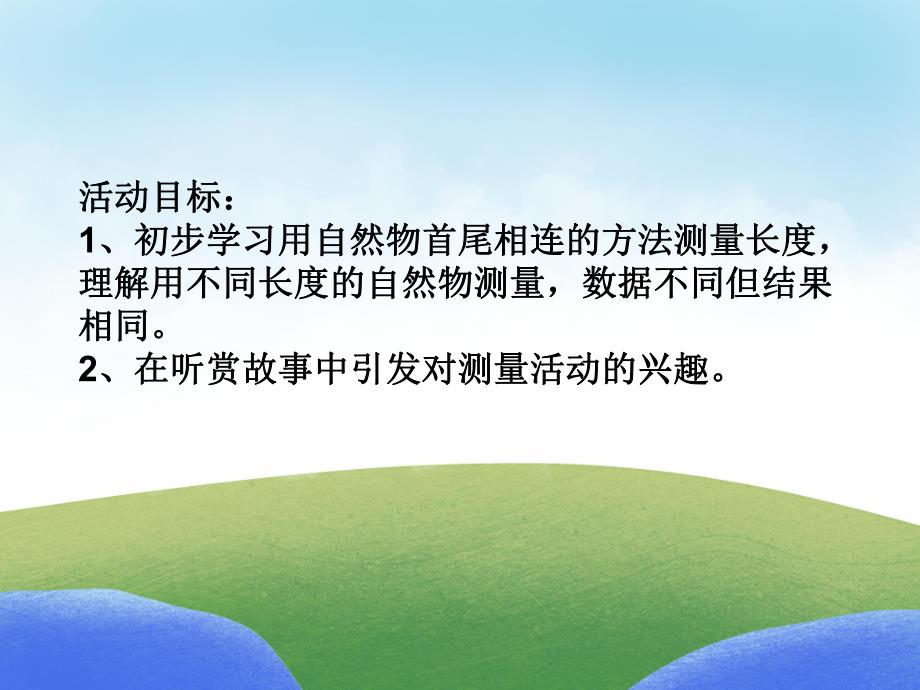 活动目标：
1、初步学习用自然物首尾相连的方法测量长度，理解用不同长度的自然物测量，数据不同但结果相同。
2、在听赏故事中引发对测量活动的兴趣。